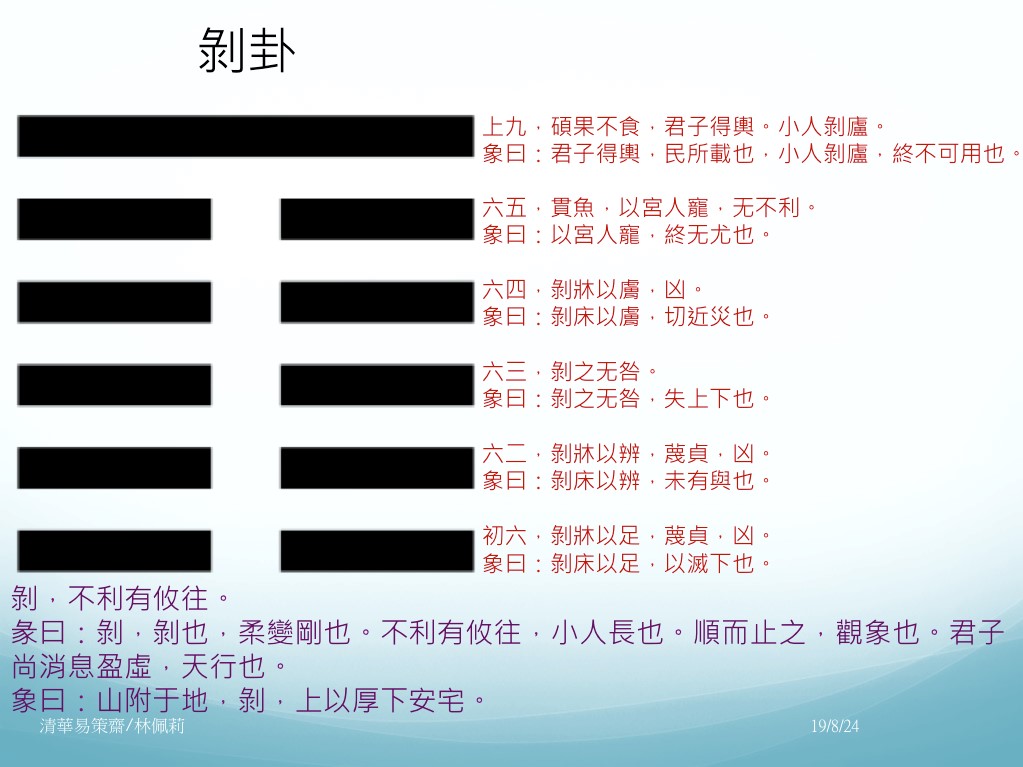 剝卦

上九，碩果不食，君子得輿。小人剝廬。
象曰：君子得輿，民所載也，小人剝廬，終不可用也。

六五，貫魚，以宮人寵，无不利。
象曰：以宮人寵，終无尤也。

六四，剝牀以膚，凶。
象曰：剝床以膚，切近災也。

六三，剝之无咎。
象曰：剝之无咎，失上下也。

六二，剝牀以辨，蔑貞，凶。
象曰：剝床以辨，未有與也。

初六，剝牀以足，蔑貞，凶。
象曰：剝床以足，以滅下也。

剝，不利有攸往。
彖曰：剝，剝也，柔變剛也。不利有攸往，小人長也。順而止之，觀象也。君子尚消息盈虛，天行也。
象曰：山附于地，剝，上以厚下安宅。

清華易策齋/林佩莉
19/8/24